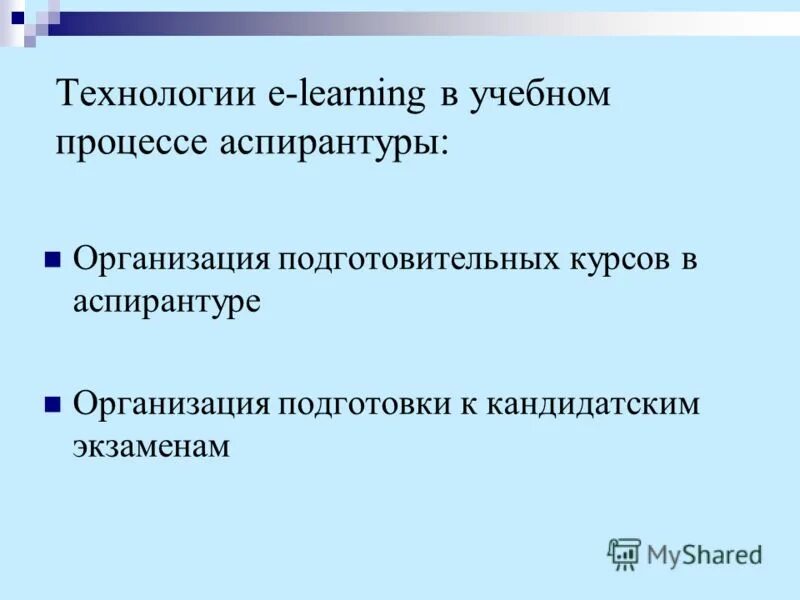 Технологии e-learning в учебном процессе аспирантуры:

Организация подготовительных курсов в аспирантуре

Организация подготовки к кандидатским экзаменам

MyShared